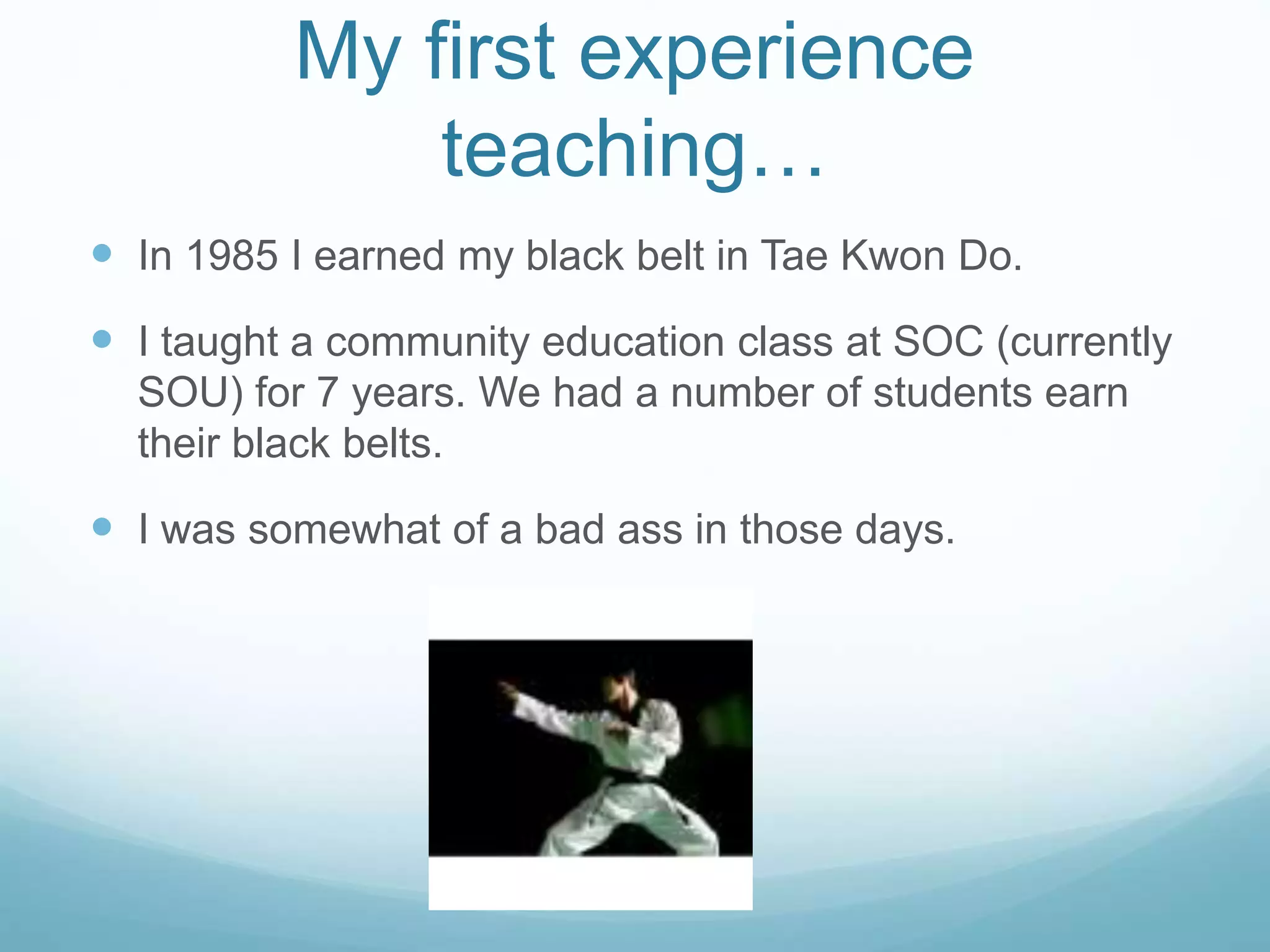 My first experience teaching…

In 1985 I earned my black belt in Tae Kwon Do.

I taught a community education class at SOC (currently SOU) for 7 years. We had a number of students earn their black belts.

I was somewhat of a bad ass in those days.